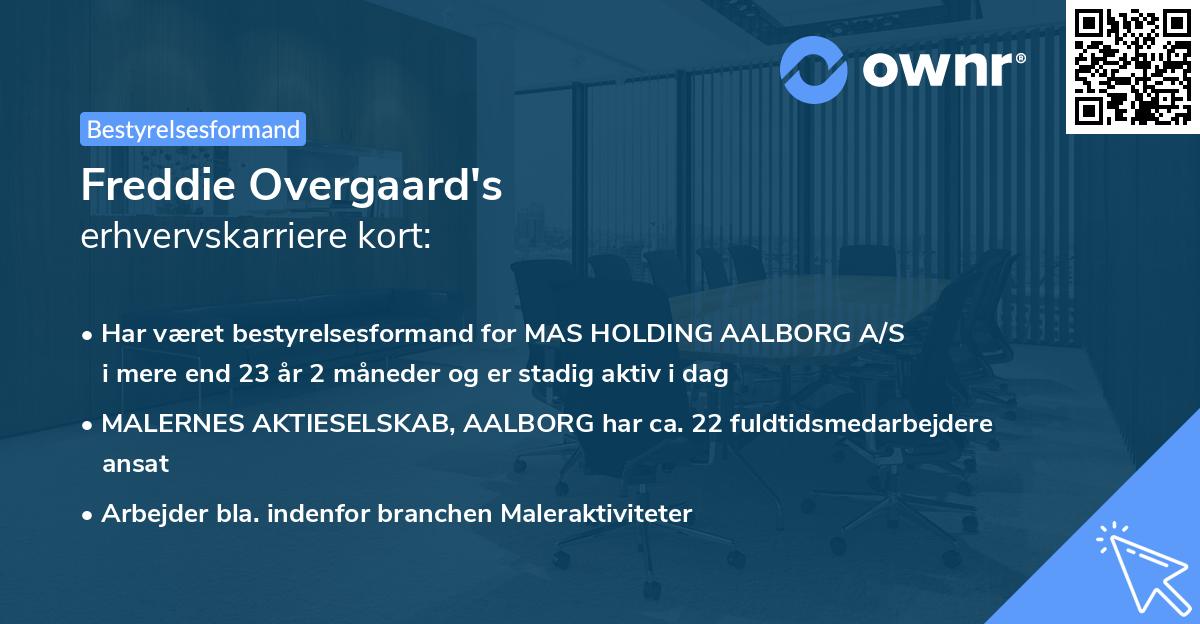 ownr®

Bestyrelsesformand

Freddie Overgaard's
erhvervskarriere kort:

• Har været bestyrelsesformand for MAS HOLDING AALBORG A/S i mere end 23 år 2 måneder og er stadig aktiv i dag

• MALERNES AKTIESELSKAB, AALBORG har ca. 22 fuldtidsmedarbejdere ansat

• Arbejder bla. indenfor branchen Maleraktiviteter